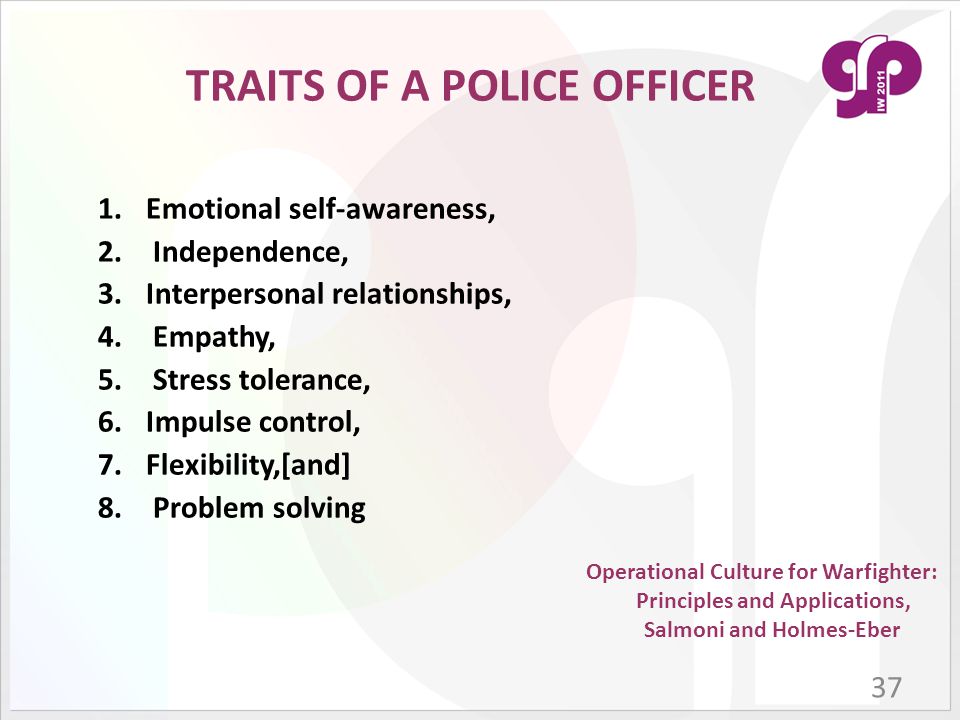 TRAITS OF A POLICE OFFICER

grp IW 2011

1. Emotional self-awareness,
2. Independence,
3. Interpersonal relationships,
4. Empathy,
5. Stress tolerance,
6. Impulse control,
7. Flexibility,[and]
8. Problem solving

Operational Culture for Warfighter: Principles and Applications, Salmoni and Holmes-Eber

37